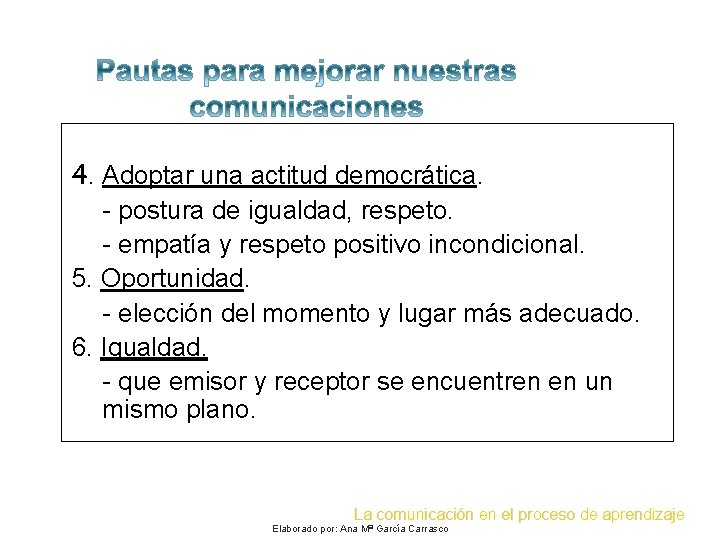 Pautas para mejorar nuestras comunicaciones

4. Adoptar una actitud democrática.
- postura de igualdad, respeto.
- empatía y respeto positivo incondicional.
5. Oportunidad.
- elección del momento y lugar más adecuado.
6. Igualdad.
- que emisor y receptor se encuentren en un mismo plano.

La comunicación en el proceso de aprendizaje
Elaborado por: Ana Mª García Carrasco